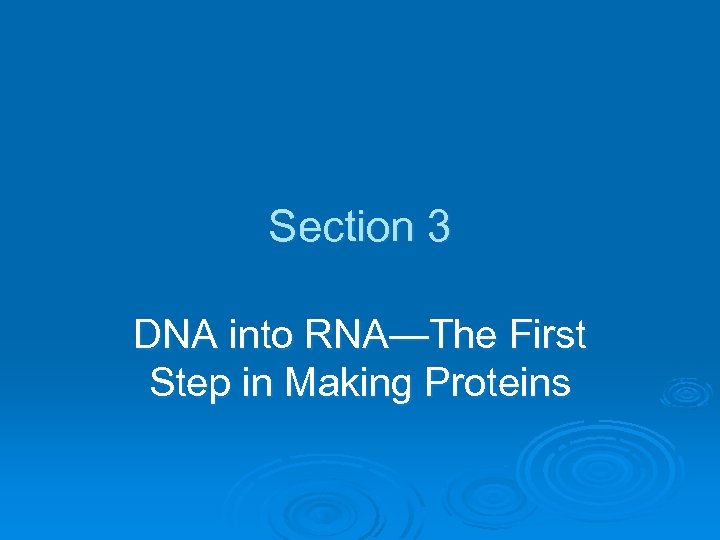 Section 3

DNA into RNA—The First Step in Making Proteins